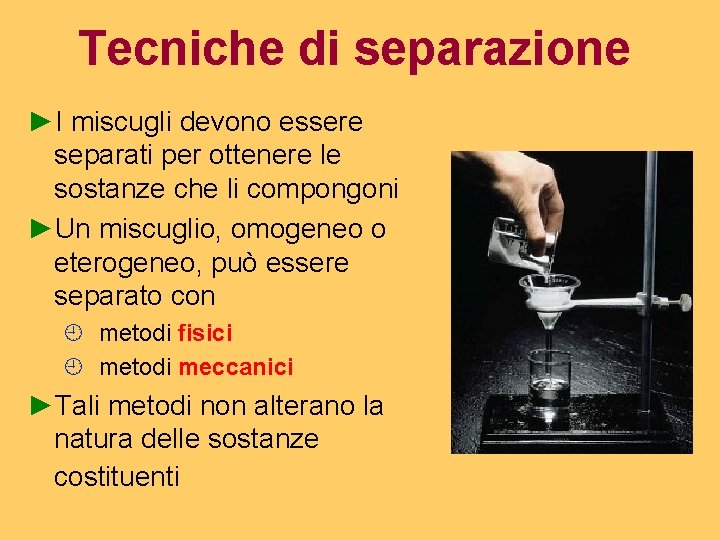 Tecniche di separazione

►I miscugli devono essere separati per ottenere le sostanze che li compongoni

►Un miscuglio, omogeneo o eterogeneo, può essere separato con

metodi fisici

metodi meccanici

►Tali metodi non alterano la natura delle sostanze costituenti